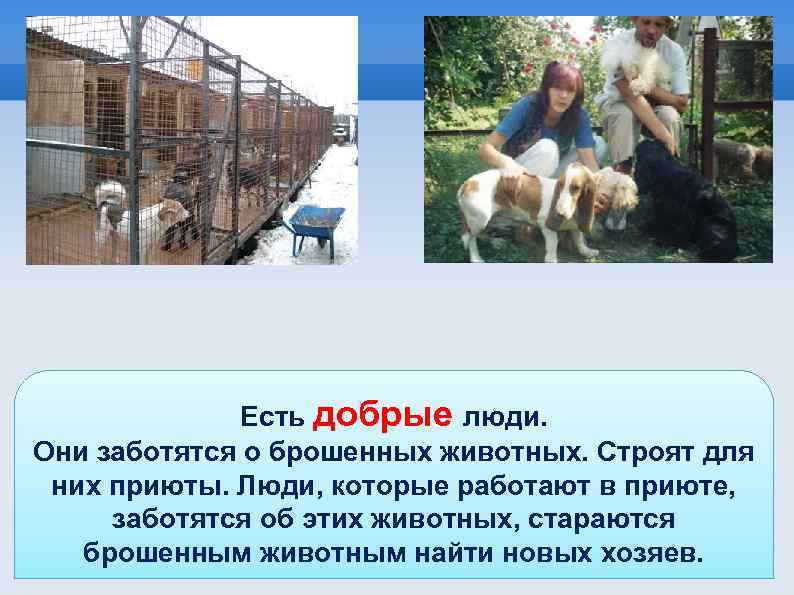 Есть добрые люди.
Они заботятся о брошенных животных. Строят для них приюты. Люди, которые работают в приюте, заботятся об этих животных, стараются брошенным животным найти новых хозяев.